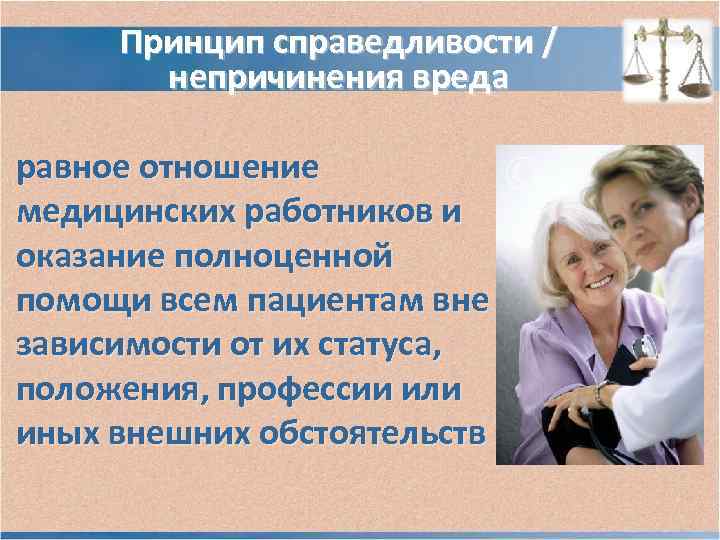 Принцип справедливости / непричинения вреда

равное отношение медицинских работников и оказание полноценной помощи всем пациентам вне зависимости от их статуса, положения, профессии или иных внешних обстоятельств